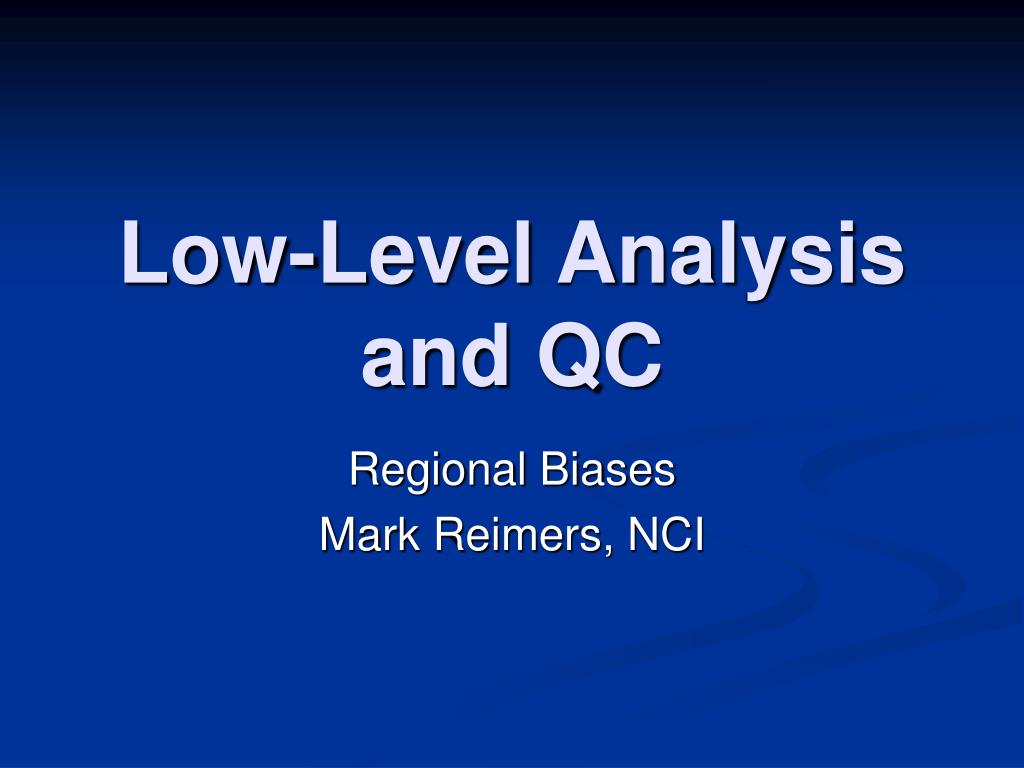 Low-Level Analysis and QC

Regional Biases
Mark Reimers, NCI